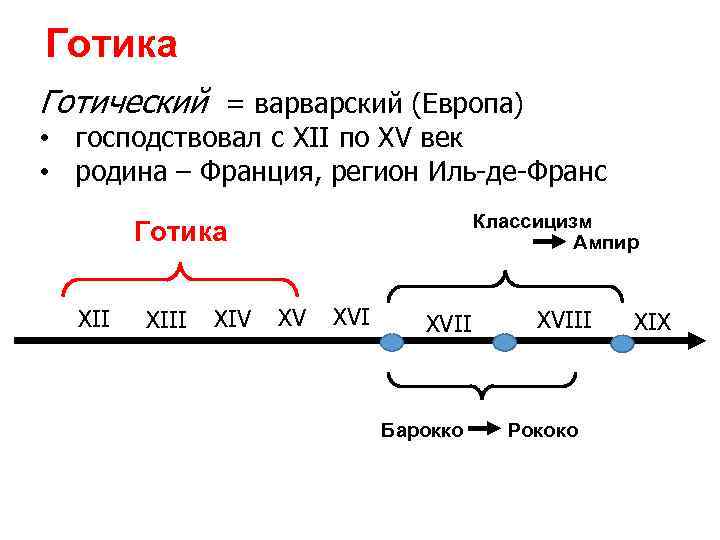 Готика

Готический = варварский (Европа)
• господствовал с XII по XV век
• родина – Франция, регион Иль-де-Франс

Готика

Классицизм
→ Ампир

XII XIII XIV XV XVI XVII XVIII XIX

Барокко → Рококо